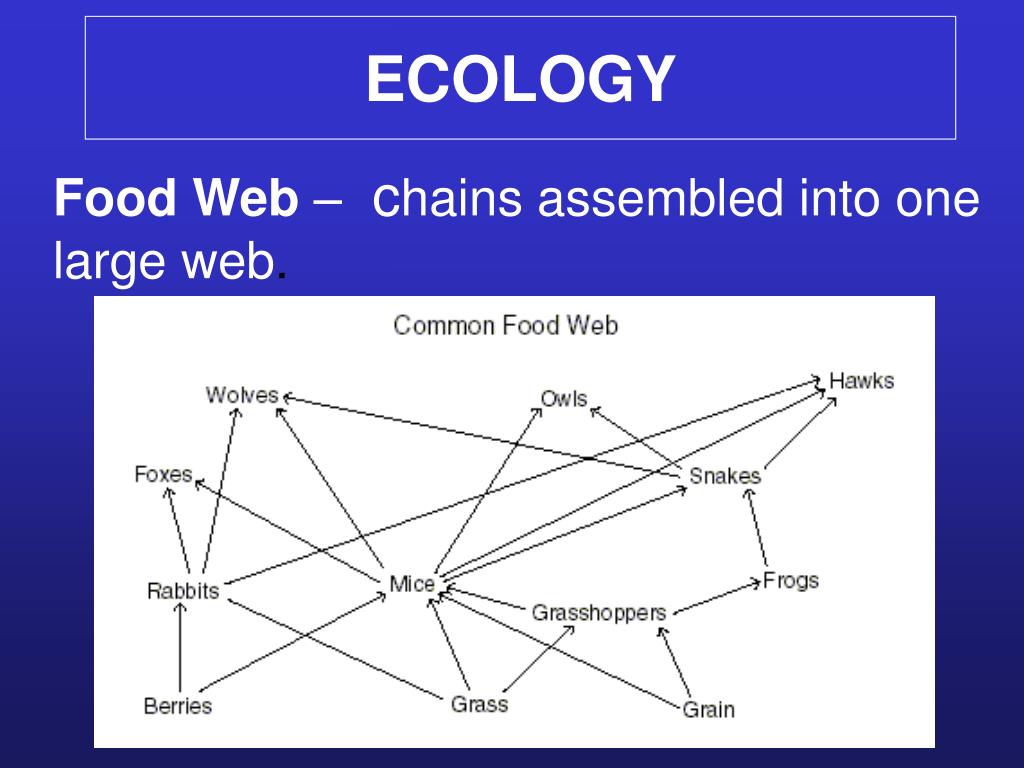 ECOLOGY

Food Web – chains assembled into one large web.

Common Food Web

Wolves

Owls

Hawks

Foxes

Snakes

Rabbits

Mice

Frogs

Grasshoppers

Berries

Grass

Grain